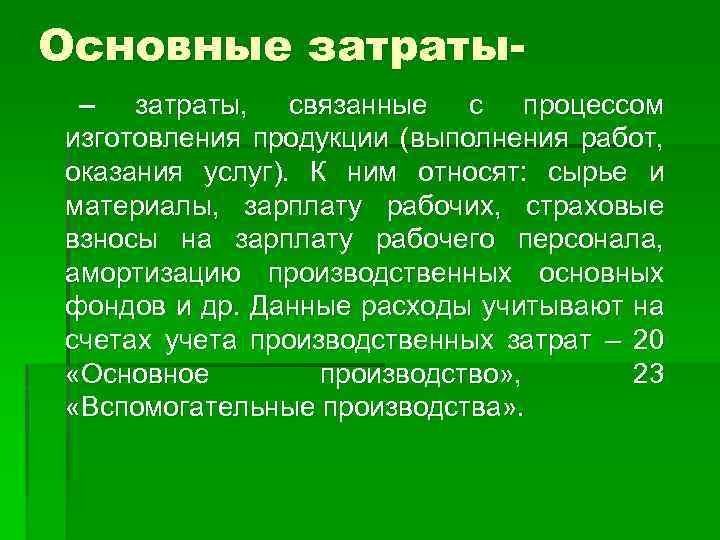 Основные затраты-

– затраты, связанные с процессом изготовления продукции (выполнения работ, оказания услуг). К ним относят: сырье и материалы, зарплату рабочих, страховые взносы на зарплату рабочего персонала, амортизацию производственных основных фондов и др. Данные расходы учитывают на счетах учета производственных затрат – 20 «Основное производство», 23 «Вспомогательные производства».